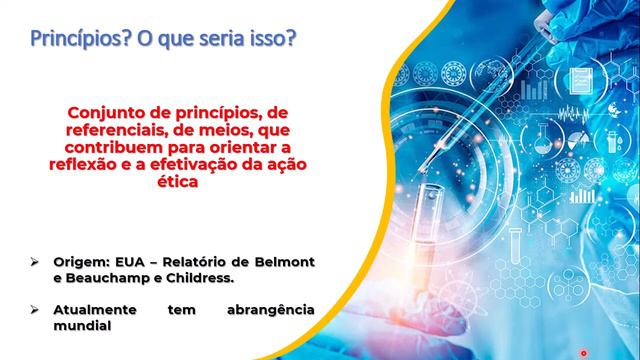 Princípios? O que seria isso?

Conjunto de princípios, de referenciais, de meios, que contribuem para orientar a reflexão e a efetivação da ação ética

➢ Origem: EUA – Relatório de Belmont e Beauchamp e Childress.

➢ Atualmente tem abrangência mundial